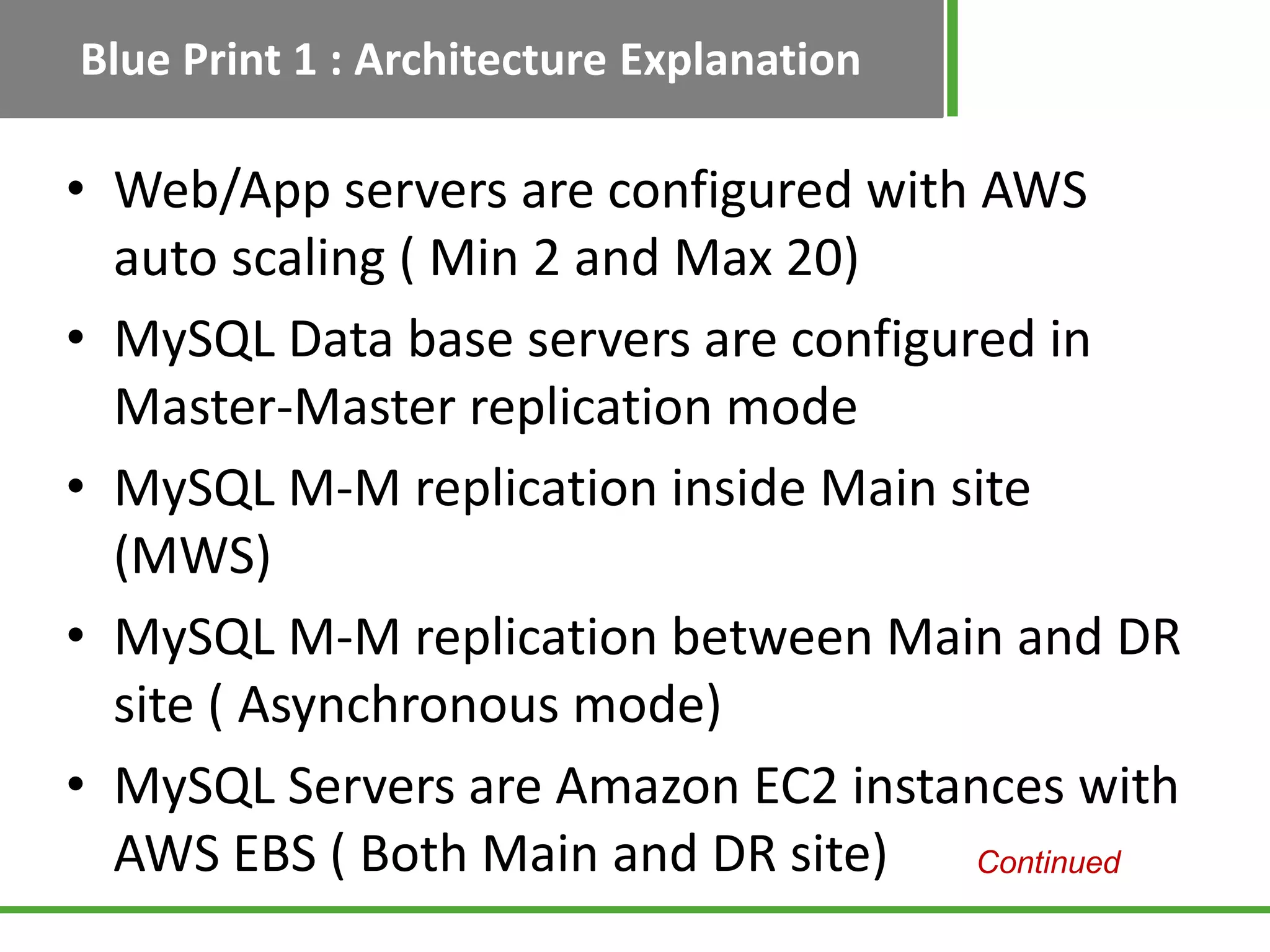 Blue Print 1 : Architecture Explanation

• Web/App servers are configured with AWS auto scaling ( Min 2 and Max 20)
• MySQL Data base servers are configured in Master-Master replication mode
• MySQL M-M replication inside Main site (MWS)
• MySQL M-M replication between Main and DR site ( Asynchronous mode)
• MySQL Servers are Amazon EC2 instances with AWS EBS ( Both Main and DR site)

Continued